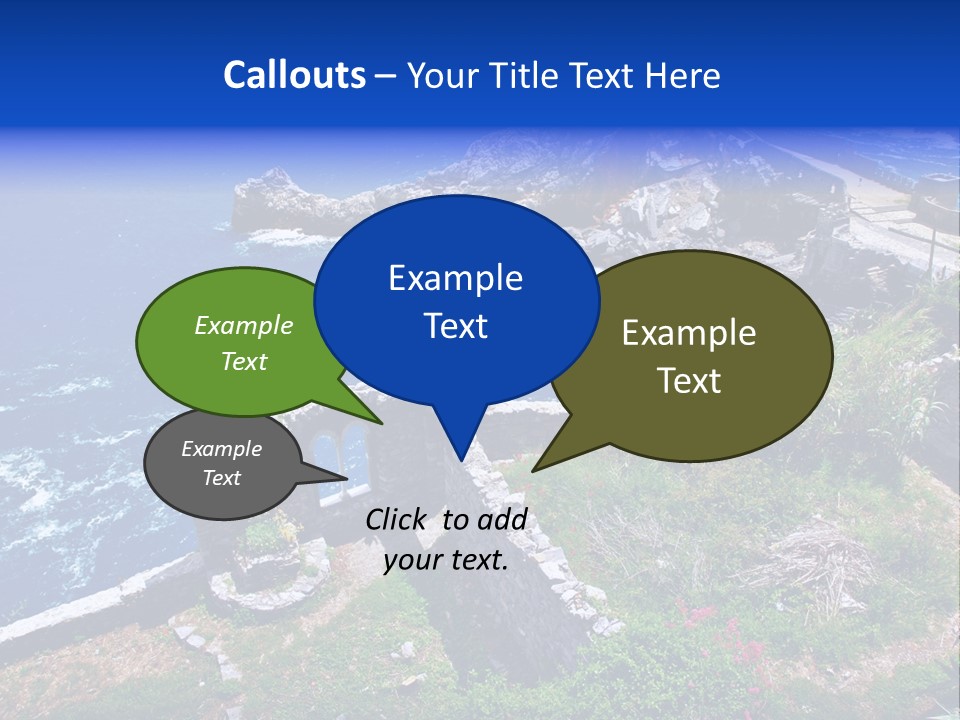 Callouts – Your Title Text Here

Example Text

Example Text

Example Text

Example Text

Click to add your text.